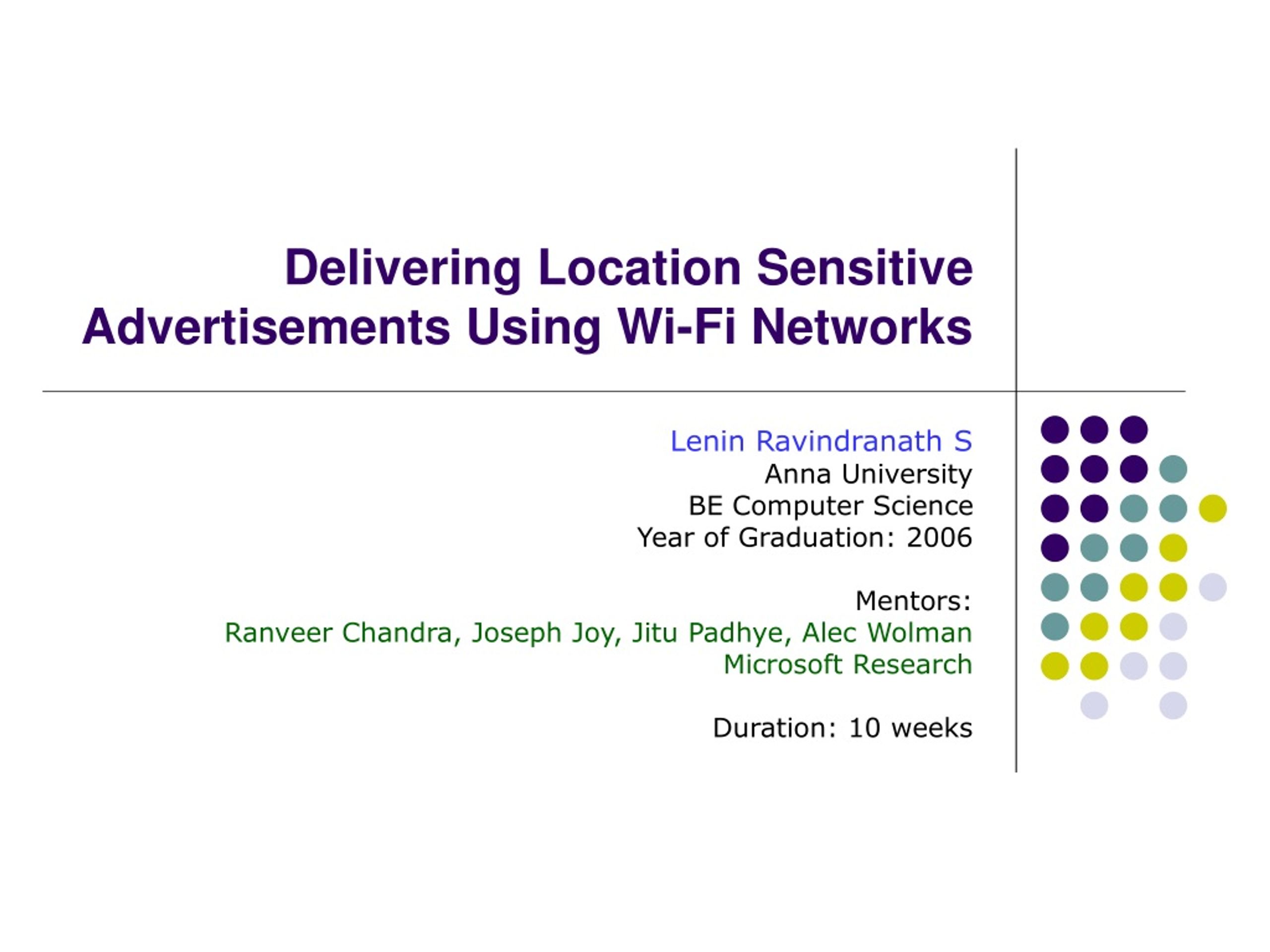 Delivering Location Sensitive Advertisements Using Wi-Fi Networks

Lenin Ravindranath S
Anna University
BE Computer Science
Year of Graduation: 2006

Mentors:
Ranveer Chandra, Joseph Joy, Jitu Padhye, Alec Wolman
Microsoft Research

Duration: 10 weeks